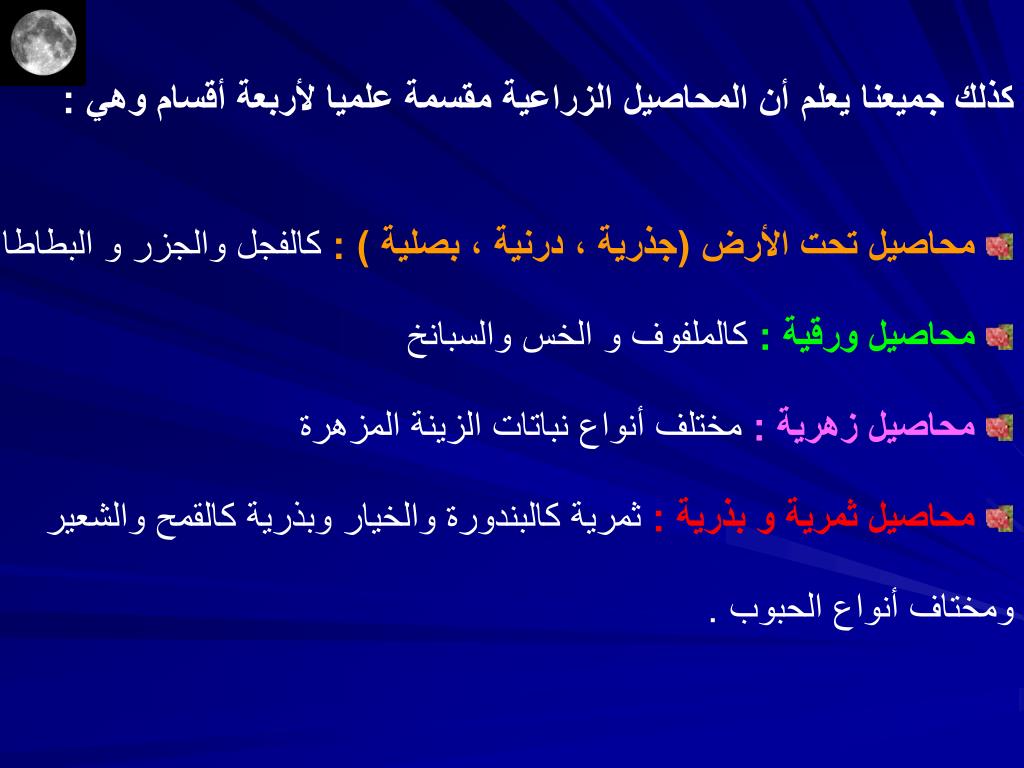 كذلك جميعنا يعلم أن المحاصيل الزراعية مقسمة علميا لأربعة أقسام وهي :

محاصيل تحت الأرض (جذرية ، درنية ، بصلية ) : كالفجل والجزر و البطاطا

محاصيل ورقية : كالملفوف و الخس والسبانخ

محاصيل زهرية : مختلف أنواع نباتات الزينة المزهرة

محاصيل ثمرية و بذرية : ثمرية كالبندورة والخيار وبذرية كالقمح والشعير ومختاف أنواع الحبوب .